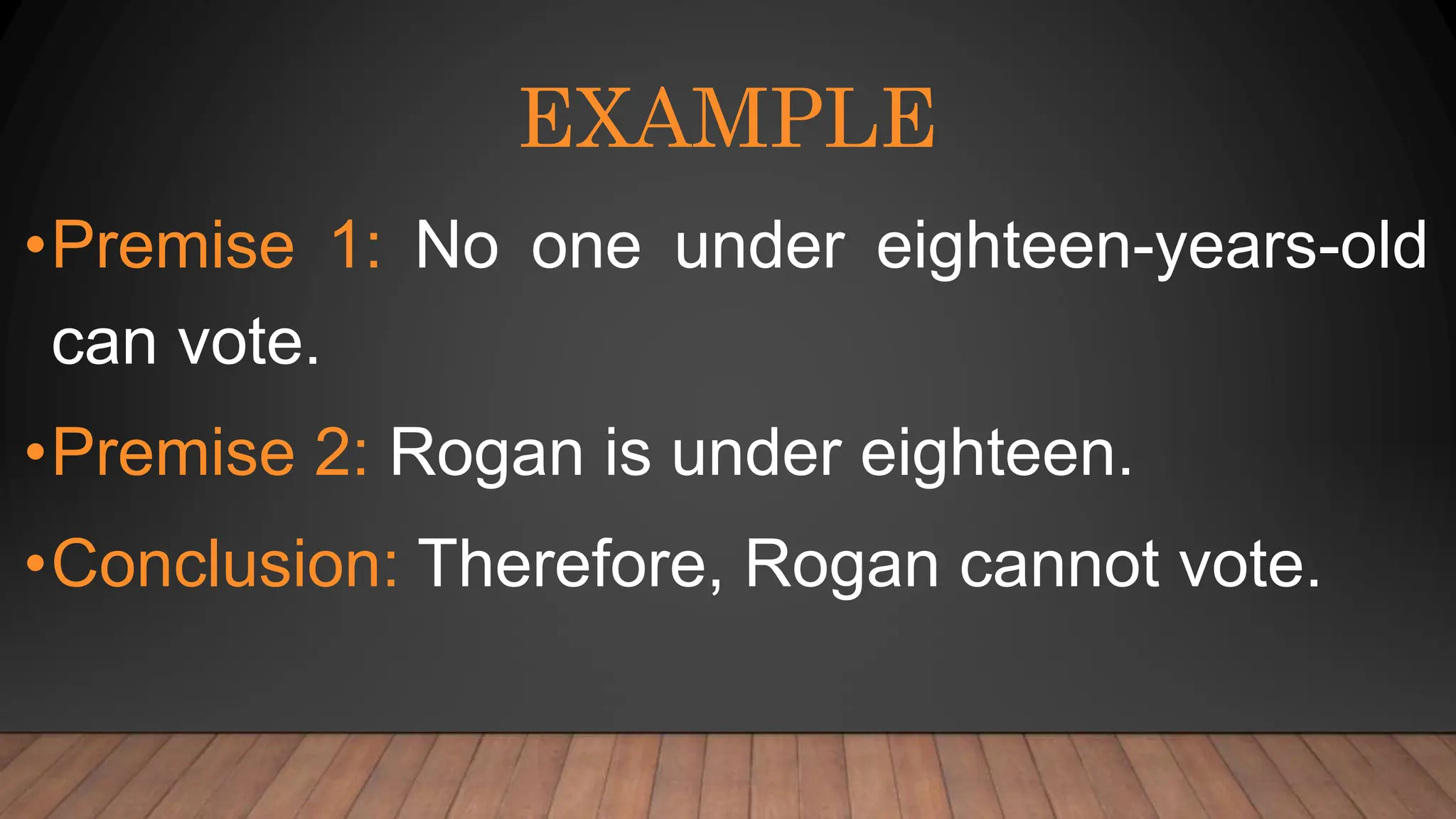 EXAMPLE

•Premise 1: No one under eighteen-years-old can vote.

•Premise 2: Rogan is under eighteen.

•Conclusion: Therefore, Rogan cannot vote.